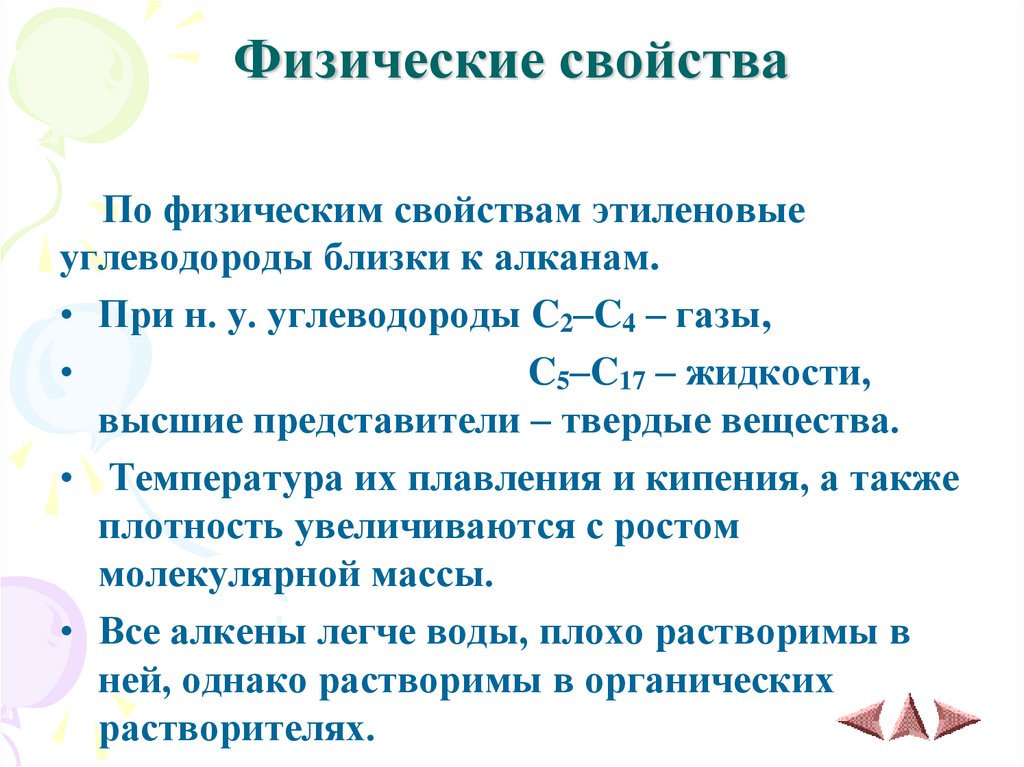 Физические свойства

По физическим свойствам этиленовые углеводороды близки к алканам.

• При н. у. углеводороды $C_2$–$C_4$ – газы,

• $C_5$–$C_{17}$ – жидкости, высшие представители – твердые вещества.

• Температура их плавления и кипения, а также плотность увеличиваются с ростом молекулярной массы.

• Все алкены легче воды, плохо растворимы в ней, однако растворимы в органических растворителях.